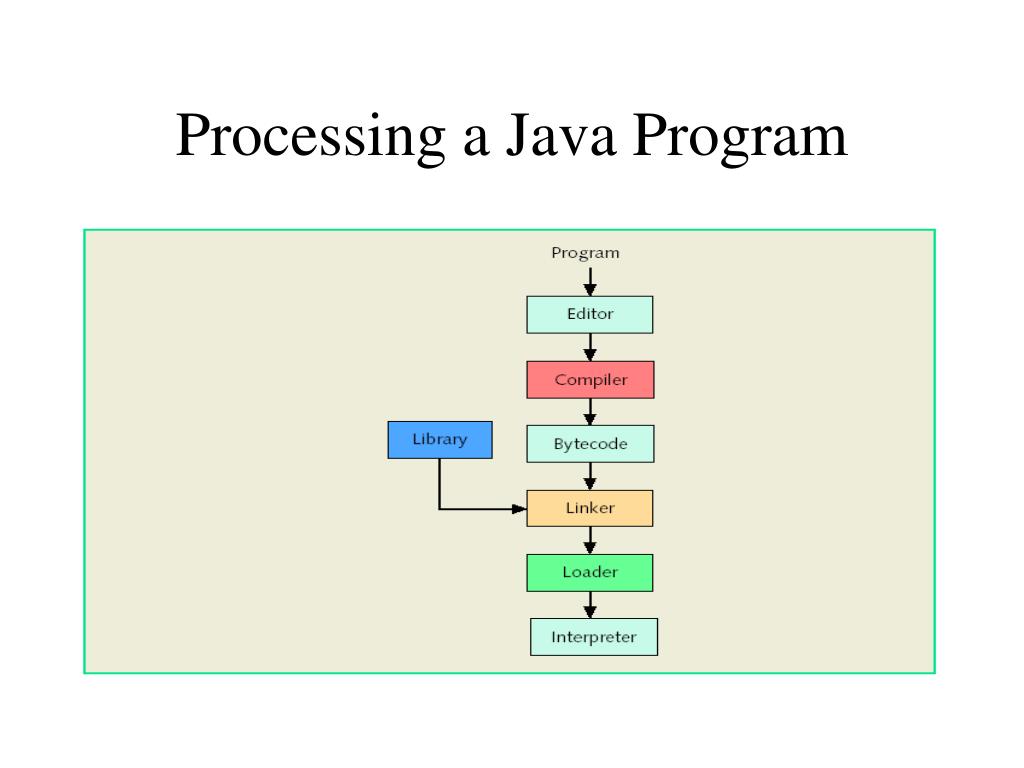 Processing a Java Program

Program

Editor

Compiler

Library

Bytecode

Linker

Loader

Interpreter